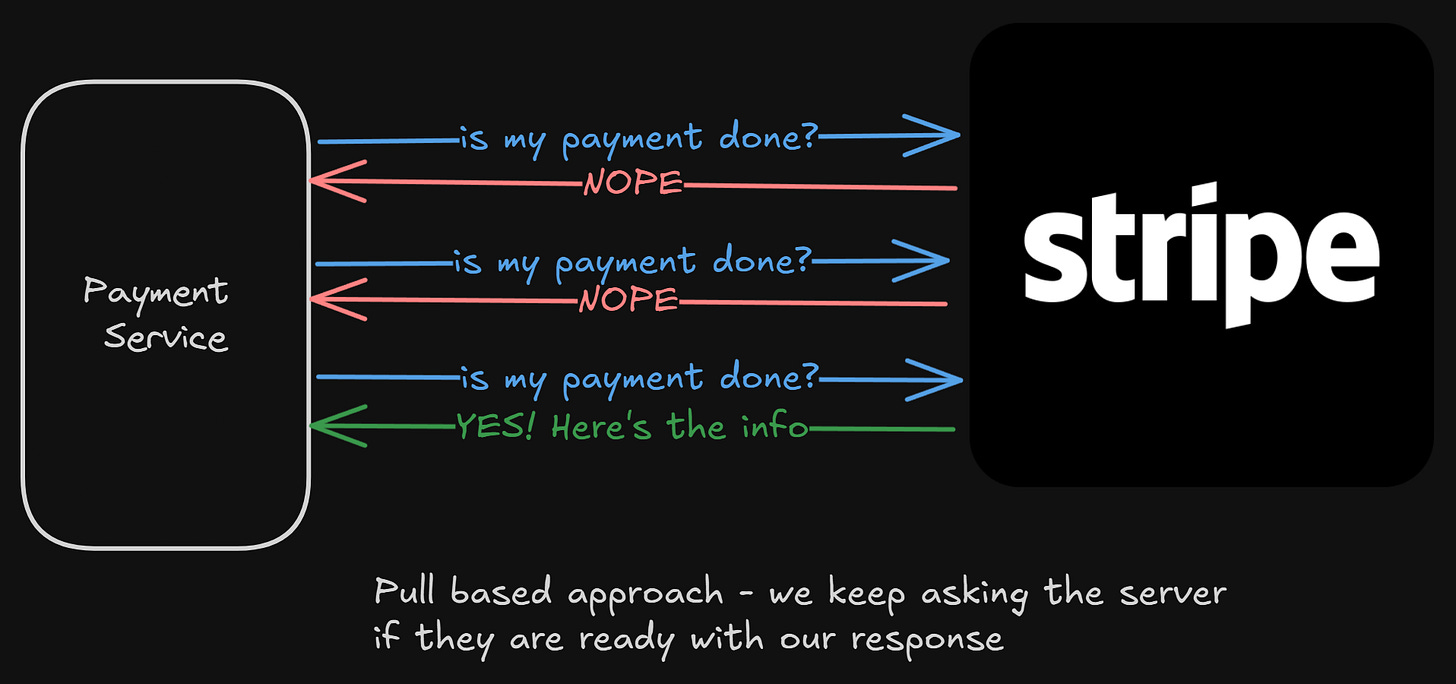 Payment Service

is my payment done?

NOPE

is my payment done?

NOPE

is my payment done?

YES! Here's the info

stripe

Pull based approach - we keep asking the server if they are ready with our response